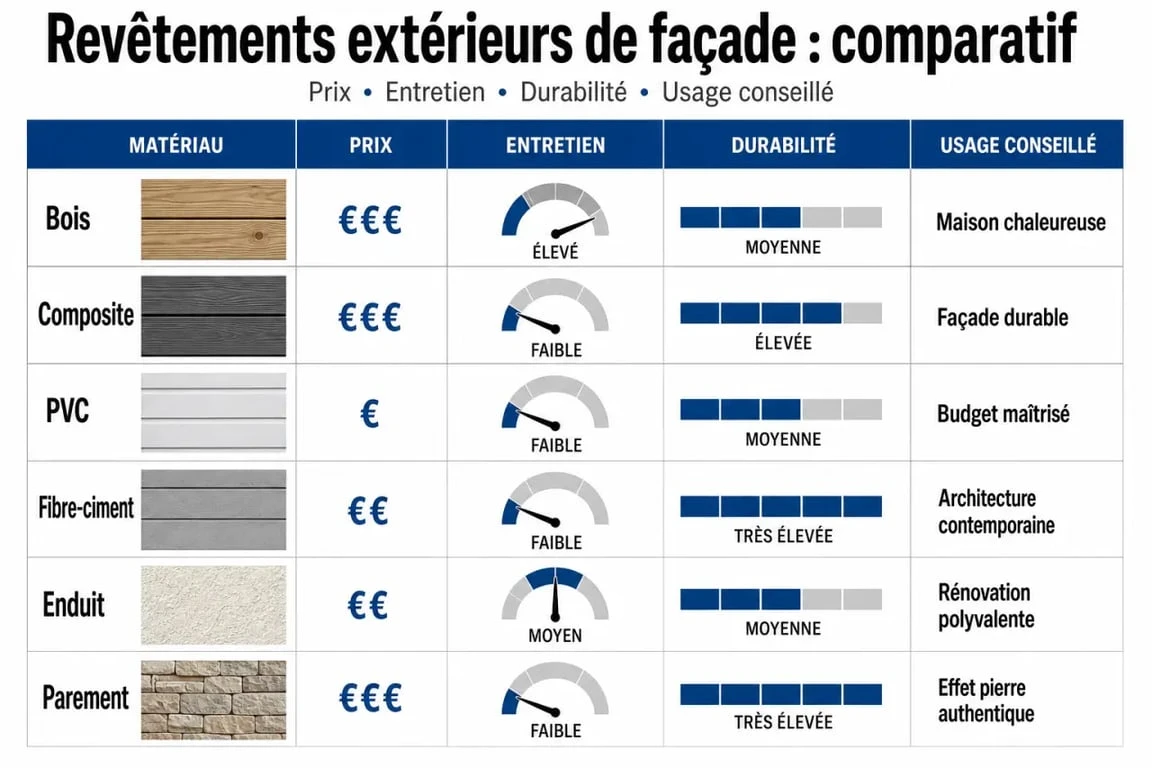 Revêtements extérieurs de façade : comparatif

Prix • Entretien • Durabilité • Usage conseillé

| MATÉRIAU | PRIX | ENTRETIEN | DURABILITÉ | USAGE CONSEILLÉ |
|---|---|---|---|---|
| Bois | €€€ | ÉLEVÉ | MOYENNE | Maison chaleureuse |
| Composite | €€€ | FAIBLE | ÉLEVÉE | Façade durable |
| PVC | € | FAIBLE | MOYENNE | Budget maîtrisé |
| Fibre-ciment | €€ | FAIBLE | TRÈS ÉLEVÉE | Architecture contemporaine |
| Enduit | €€ | MOYEN | MOYENNE | Rénovation polyvalente |
| Parement | €€€ | FAIBLE | TRÈS ÉLEVÉE | Effet pierre authentique |